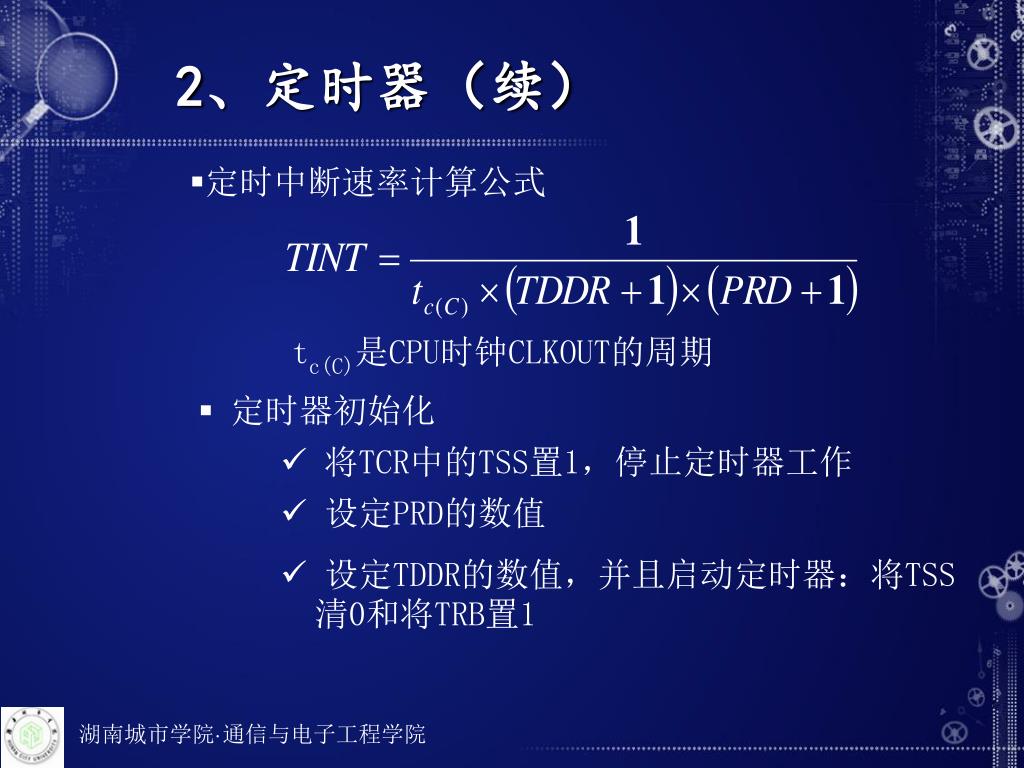 2、定时器（续）

▪定时中断速率计算公式

$TINT = \frac{1}{t_{c(C)} \times (TDDR + 1) \times (PRD + 1)}$

$t_{c(C)}$是CPU时钟CLKOUT的周期

▪ 定时器初始化

✓ 将TCR中的TSS置1，停止定时器工作

✓ 设定PRD的数值

✓ 设定TDDR的数值，并且启动定时器：将TSS清0和将TRB置1

湖南城市学院·通信与电子工程学院